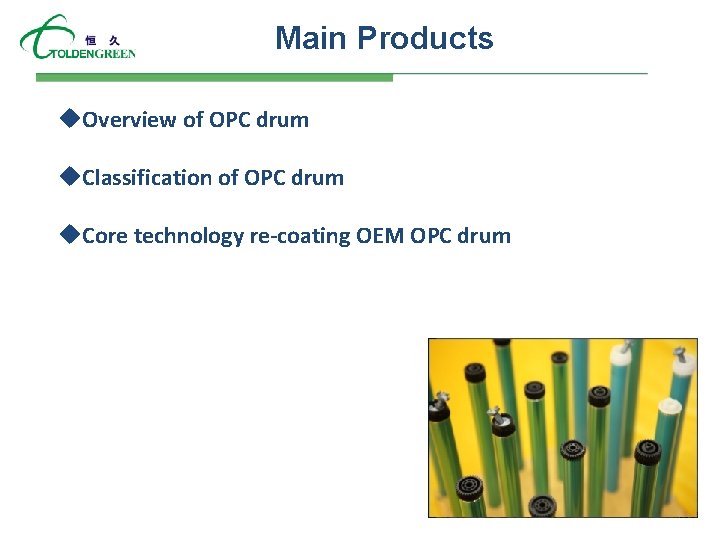 恒 久
GOLDENGREEN

Main Products

◆Overview of OPC drum

◆Classification of OPC drum

◆Core technology re-coating OEM OPC drum